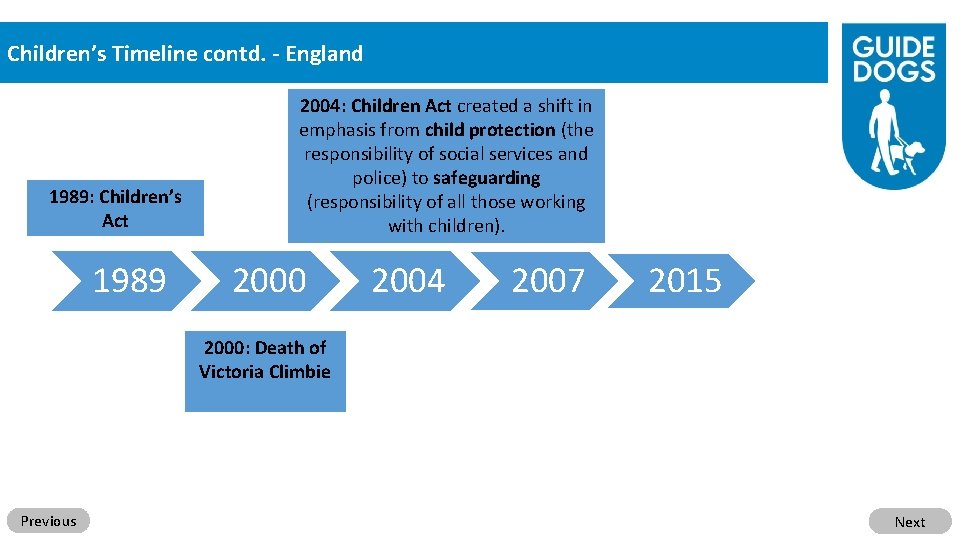 Children's Timeline contd. - England

GUIDE DOGS

1989: Children's Act

2004: Children Act created a shift in emphasis from child protection (the responsibility of social services and police) to safeguarding (responsibility of all those working with children).

1989

2000

2004

2007

2015

2000: Death of Victoria Climbie

Previous

Next